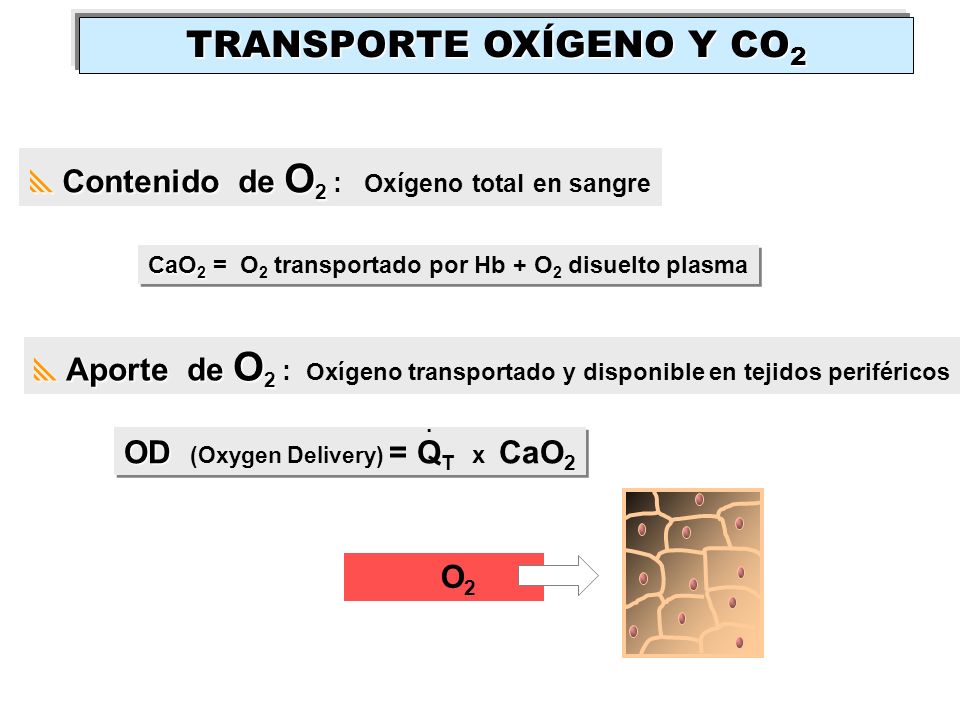 TRANSPORTE OXÍGENO Y $CO_2$

Contenido de $O_2$ : Oxígeno total en sangre

$CaO_2$ = $O_2$ transportado por Hb + $O_2$ disuelto plasma

Aporte de $O_2$ : Oxígeno transportado y disponible en tejidos periféricos

OD (Oxygen Delivery) = $\dot{Q}_T$ x $CaO_2$

$O_2$